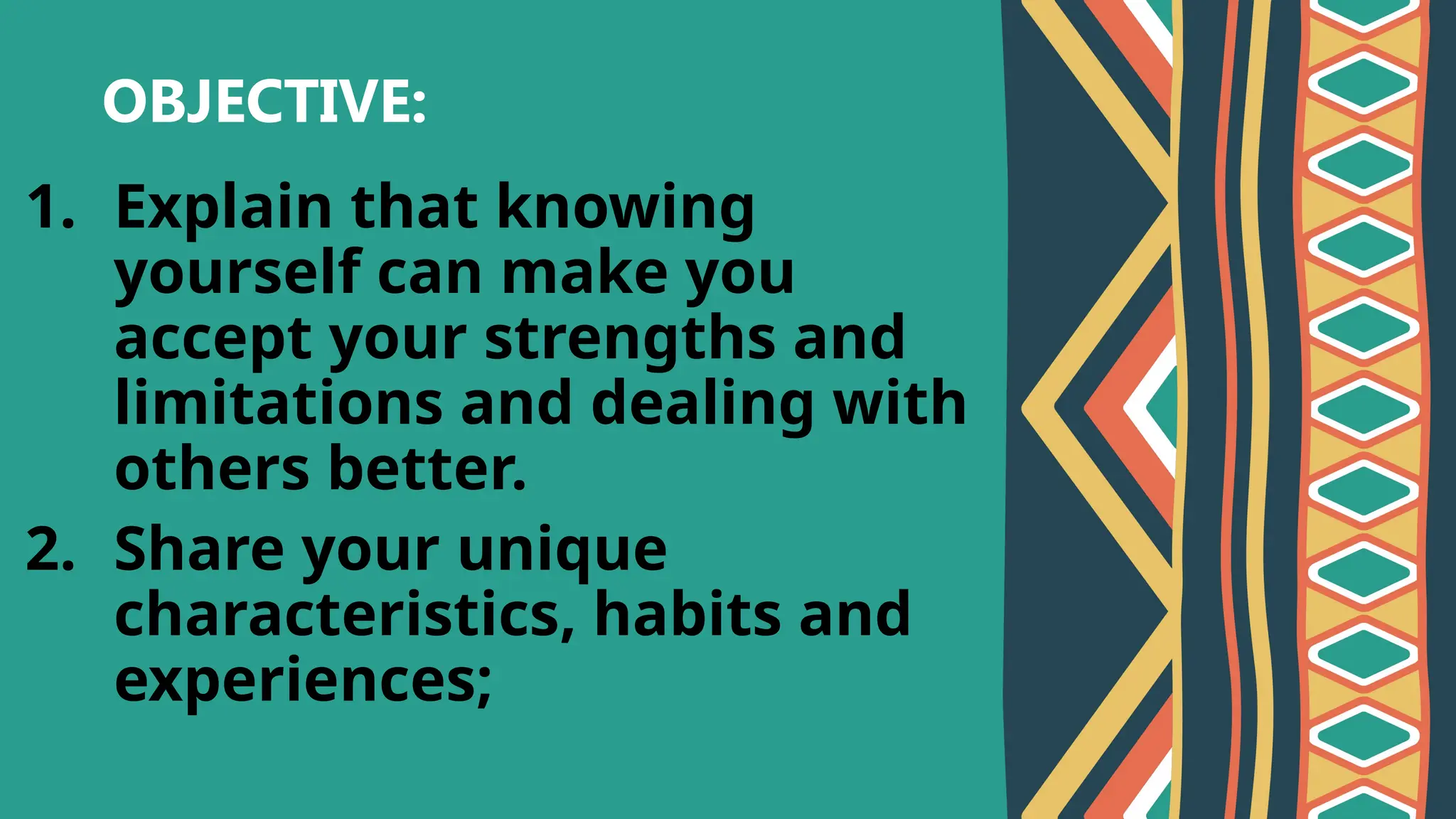 OBJECTIVE:

1. Explain that knowing yourself can make you accept your strengths and limitations and dealing with others better.
2. Share your unique characteristics, habits and experiences;